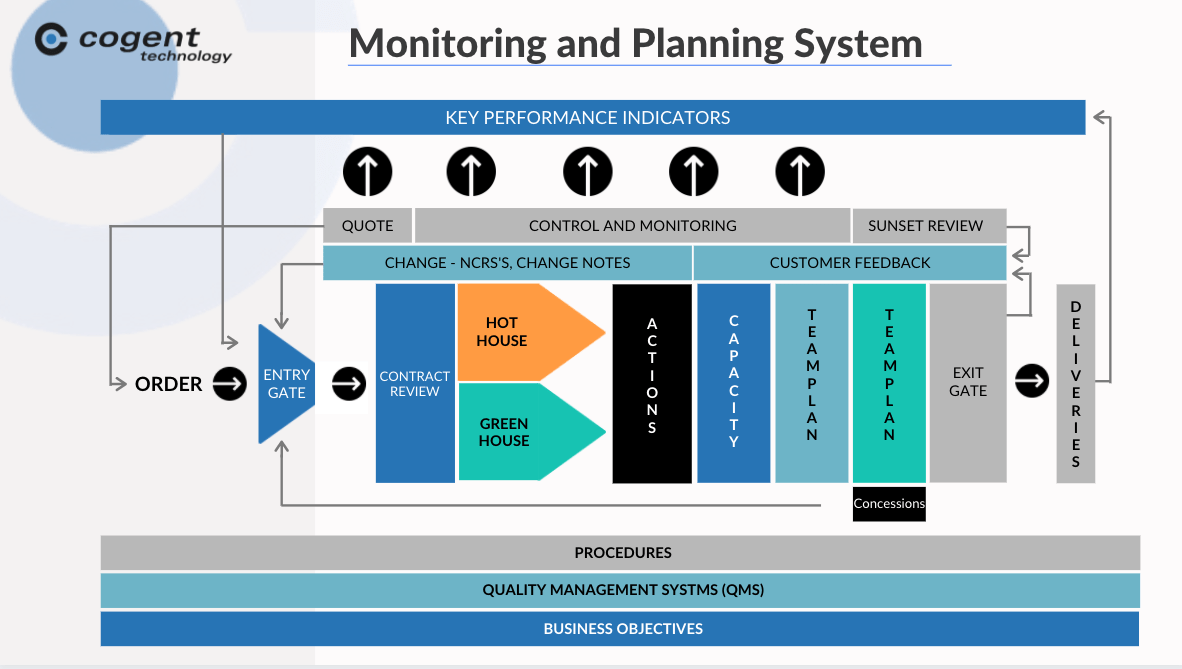 cogent technology

Monitoring and Planning System

KEY PERFORMANCE INDICATORS

QUOTE
CONTROL AND MONITORING
SUNSET REVIEW

CHANGE - NCRS'S, CHANGE NOTES
CUSTOMER FEEDBACK

ORDER
ENTRY GATE
CONTRACT REVIEW
HOT HOUSE
GREEN HOUSE
ACTIONS
CAPACITY
TEAMPLAN
TEAMPLAN
EXIT GATE
DELIVERIES
Concessions

PROCEDURES
QUALITY MANAGEMENT SYSTMS (QMS)
BUSINESS OBJECTIVES